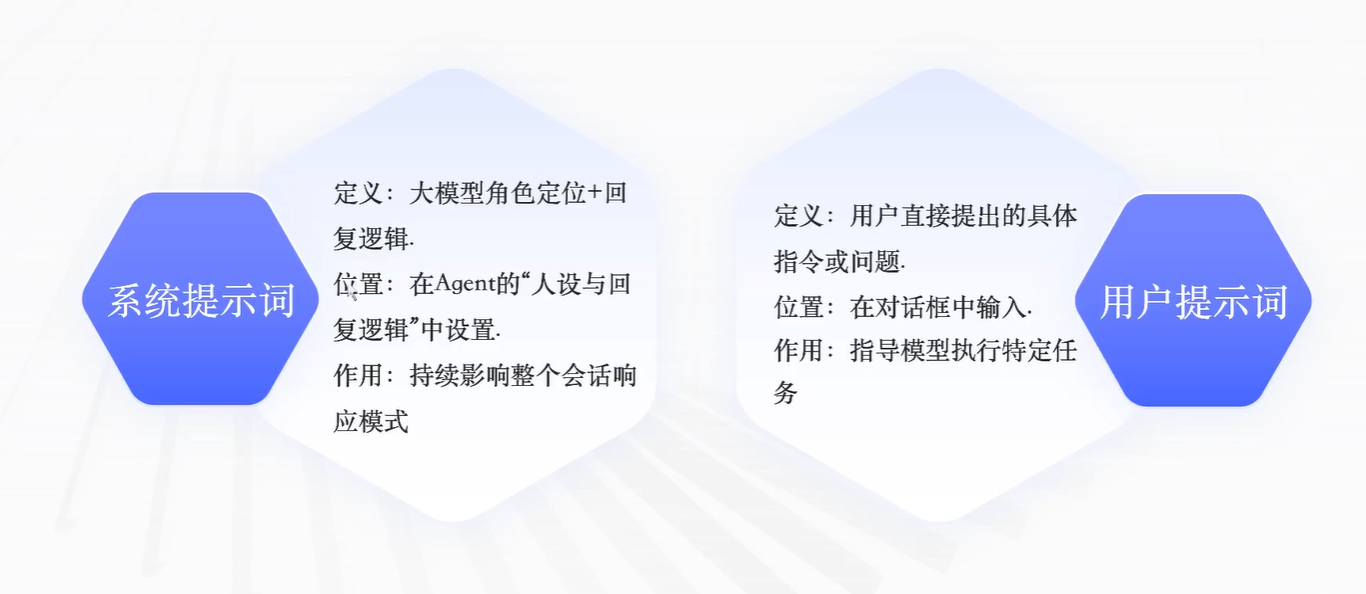 系统提示词

定义：大模型角色定位+回复逻辑.
位置：在Agent的“人设与回复逻辑”中设置.
作用：持续影响整个会话响应模式

定义：用户直接提出的具体指令或问题.
位置：在对话框中输入.
作用：指导模型执行特定任务

用户提示词